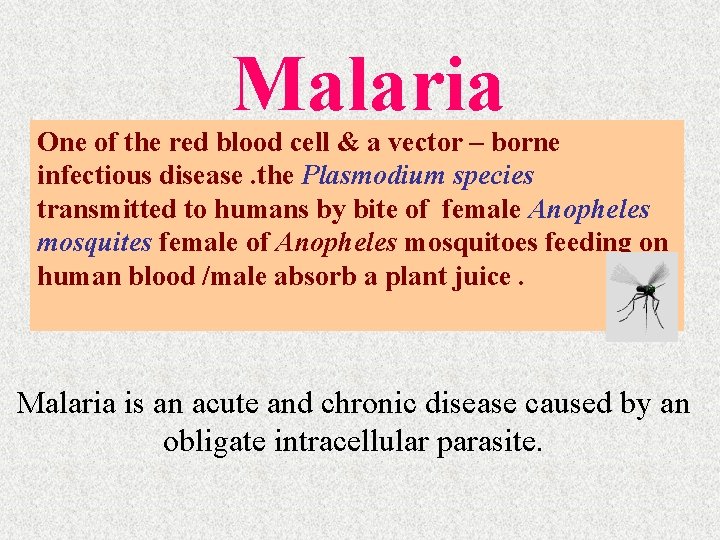 Malaria

One of the red blood cell & a vector – borne infectious disease .the Plasmodium species transmitted to humans by bite of female Anopheles mosquites female of Anopheles mosquitoes feeding on human blood /male absorb a plant juice .

Malaria is an acute and chronic disease caused by an obligate intracellular parasite.